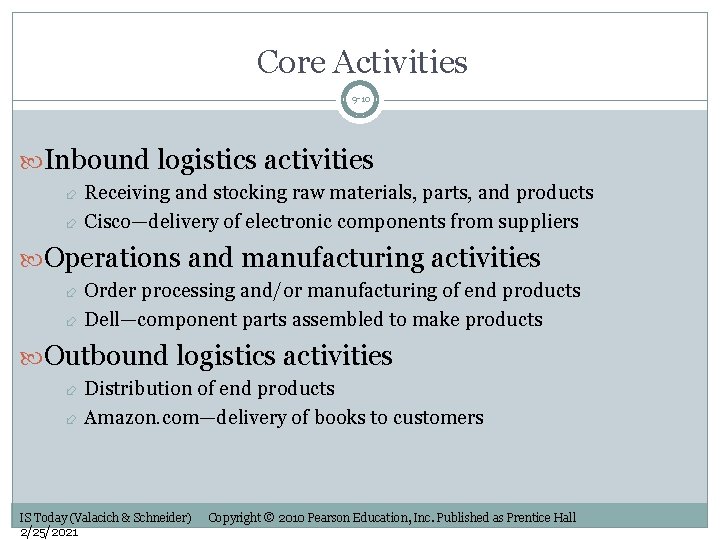 Core Activities

9-10

Inbound logistics activities

Receiving and stocking raw materials, parts, and products

Cisco—delivery of electronic components from suppliers

Operations and manufacturing activities

Order processing and/or manufacturing of end products

Dell—component parts assembled to make products

Outbound logistics activities

Distribution of end products

Amazon.com—delivery of books to customers

IS Today (Valacich & Schneider) Copyright © 2010 Pearson Education, Inc. Published as Prentice Hall
2/25/2021